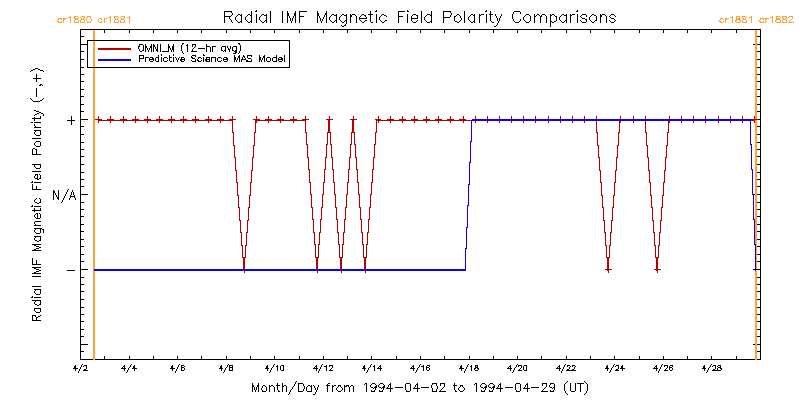 cr1880 cr1881

Radial IMF Magnetic Field Polarity Comparisons

cr1881 cr1882

OMNI_M (12-hr avg)
Predictive Science MAS Model

Radial IMF Magnetic Field Polarity (−,+)

+

N/A

−

4/2 4/4 4/6 4/8 4/10 4/12 4/14 4/16 4/18 4/20 4/22 4/24 4/26 4/28

Month/Day from 1994-04-02 to 1994-04-29 (UT)